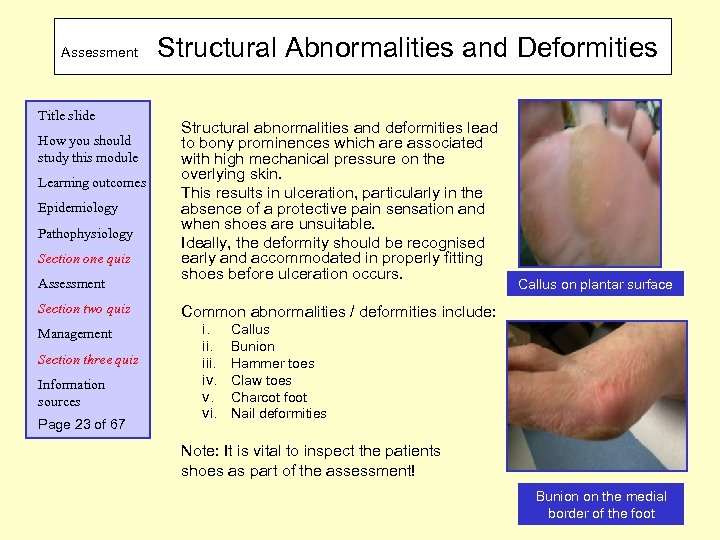 Assessment Structural Abnormalities and Deformities

Title slide

How you should study this module

Learning outcomes

Epidemiology

Pathophysiology

Section one quiz

Assessment

Section two quiz

Management

Section three quiz

Information sources

Page 23 of 67

Structural abnormalities and deformities lead to bony prominences which are associated with high mechanical pressure on the overlying skin.

This results in ulceration, particularly in the absence of a protective pain sensation and when shoes are unsuitable.

Ideally, the deformity should be recognised early and accommodated in properly fitting shoes before ulceration occurs.

Common abnormalities / deformities include:

i. Callus
ii. Bunion
iii. Hammer toes
iv. Claw toes
v. Charcot foot
vi. Nail deformities

Note: It is vital to inspect the patients shoes as part of the assessment!

Callus on plantar surface

Bunion on the medial border of the foot